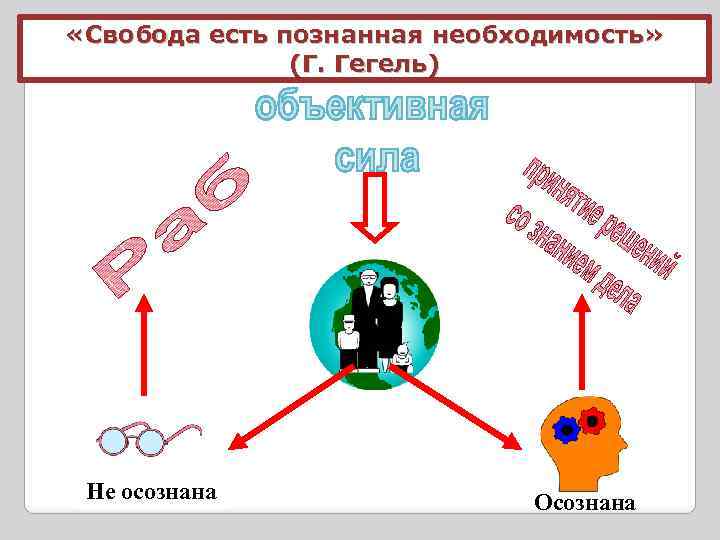 «Свобода есть познанная необходимость»
(Г. Гегель)

объективная сила

Раб

принятие решений со знанием дела

Не осознана

Осознана